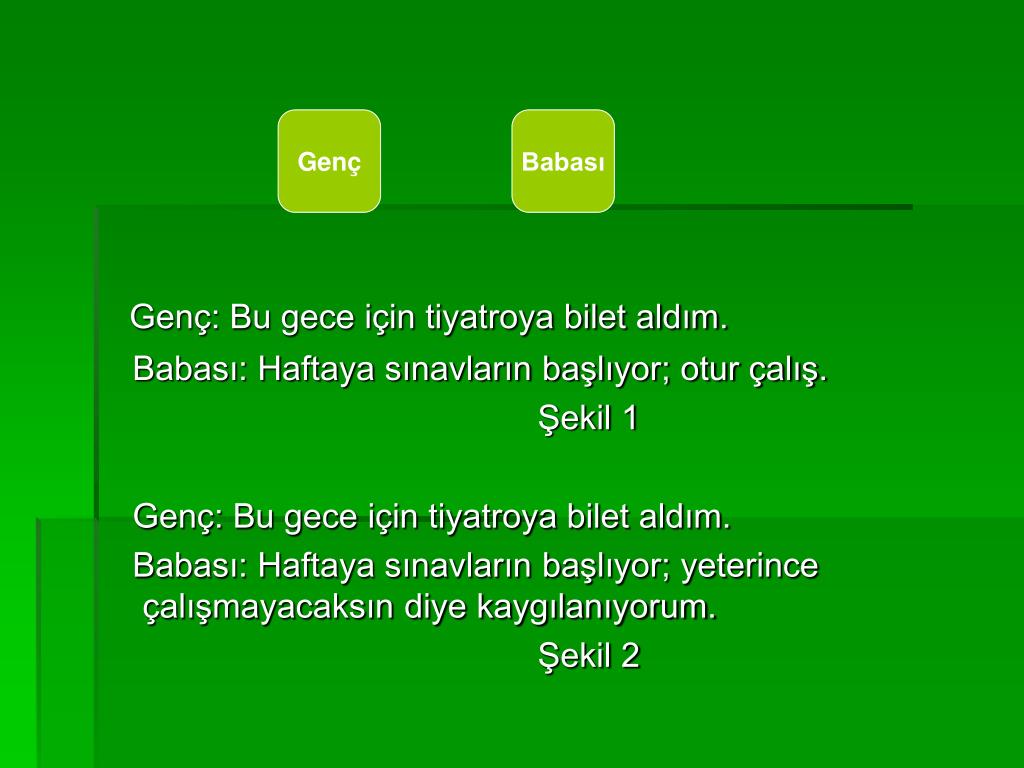 Genç

Babası

Genç: Bu gece için tiyatroya bilet aldım.
Babası: Haftaya sınavların başlıyor; otur çalış.
Şekil 1

Genç: Bu gece için tiyatroya bilet aldım.
Babası: Haftaya sınavların başlıyor; yeterince çalışmayacaksın diye kaygılanıyorum.
Şekil 2